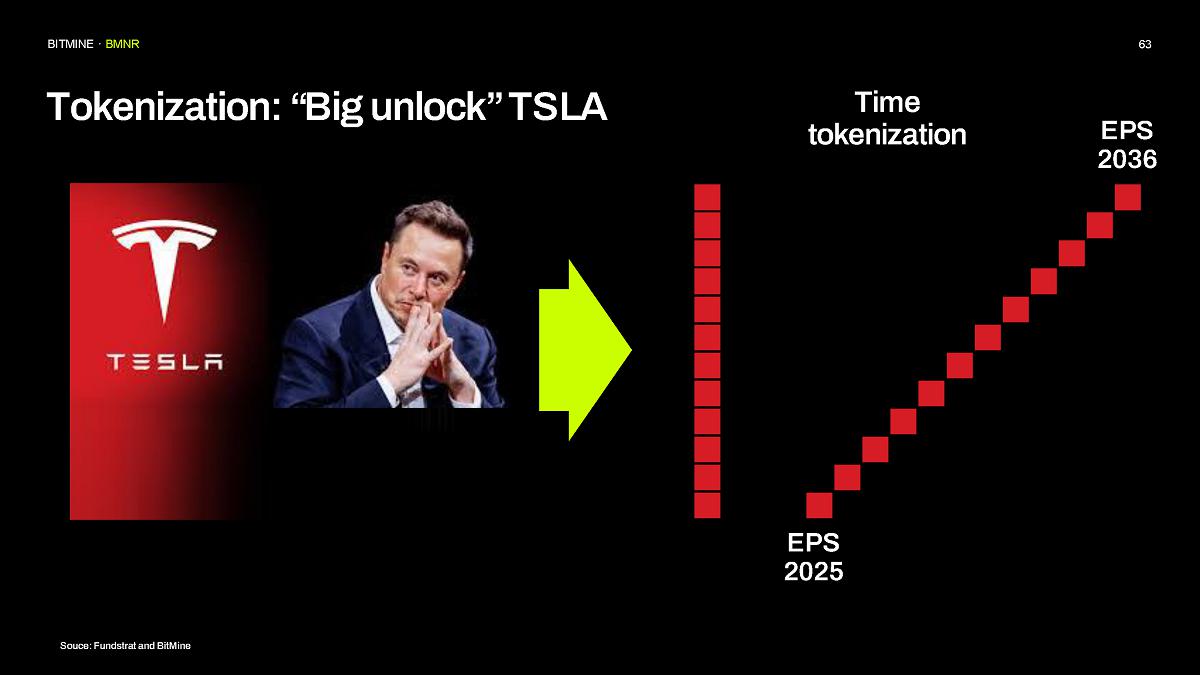 BITMINE · BMNR

63

Tokenization: “Big unlock” TSLA

TESLA

Time tokenization

EPS 2036

EPS 2025

Souce: Fundstrat and BitMine